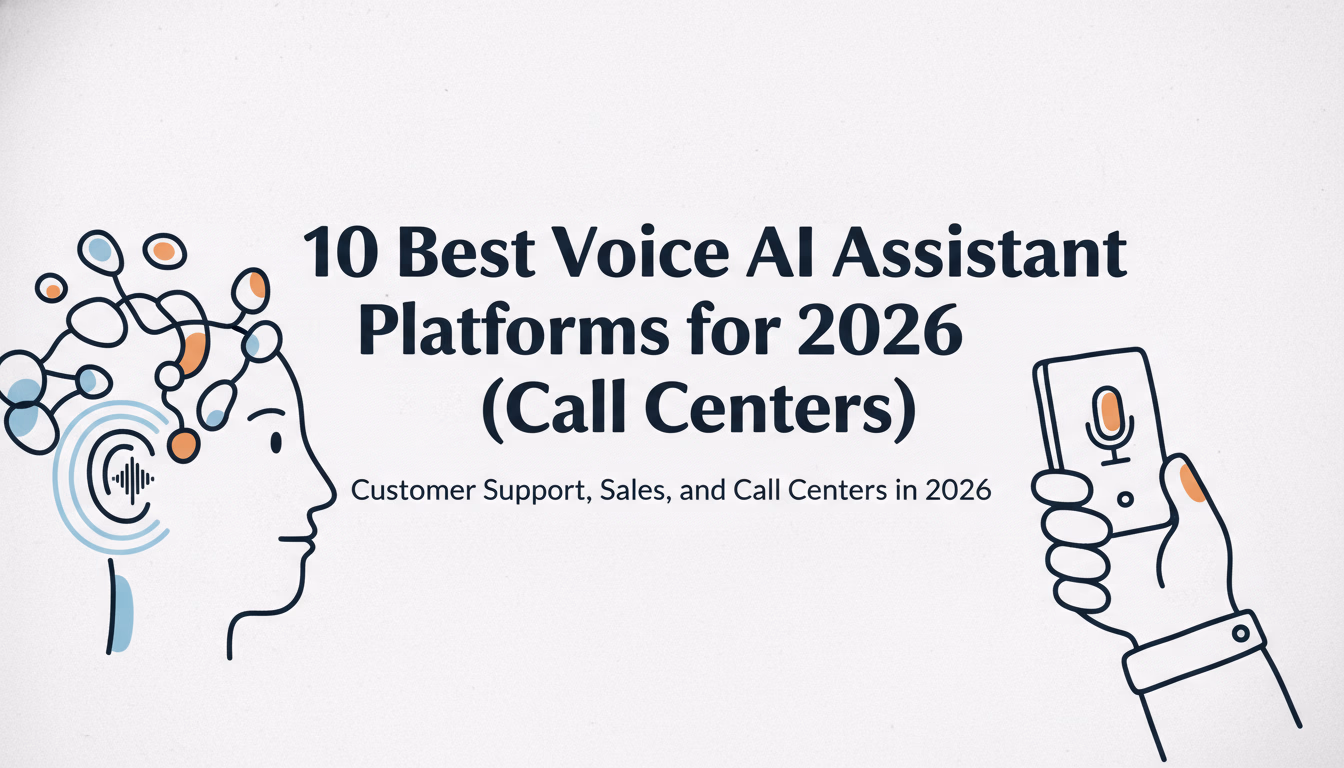 10 Best Voice AI Assistant Platforms for 2026 (Call Centers)

Customer Support, Sales, and Call Centers in 2026